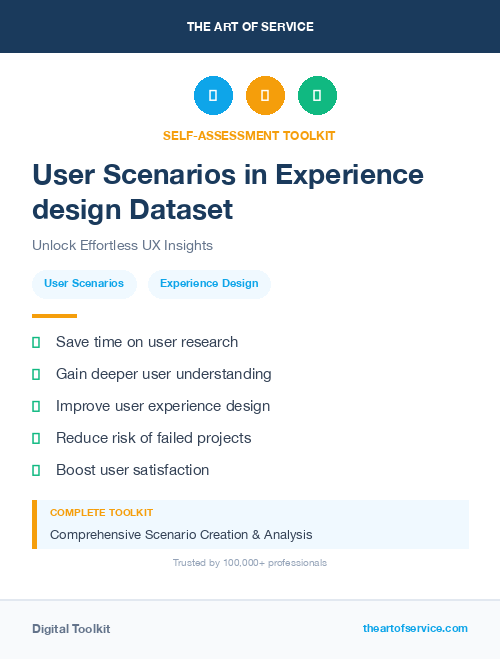 THE ART OF SERVICE

SELF-ASSESSMENT TOOLKIT

User Scenarios in Experience design Dataset

Unlock Effortless UX Insights

User Scenarios

Experience Design

Save time on user research

Gain deeper user understanding

Improve user experience design

Reduce risk of failed projects

Boost user satisfaction

COMPLETE TOOLKIT

Comprehensive Scenario Creation & Analysis

Trusted by 100,000+ professionals

Digital Toolkit

theartofservice.com